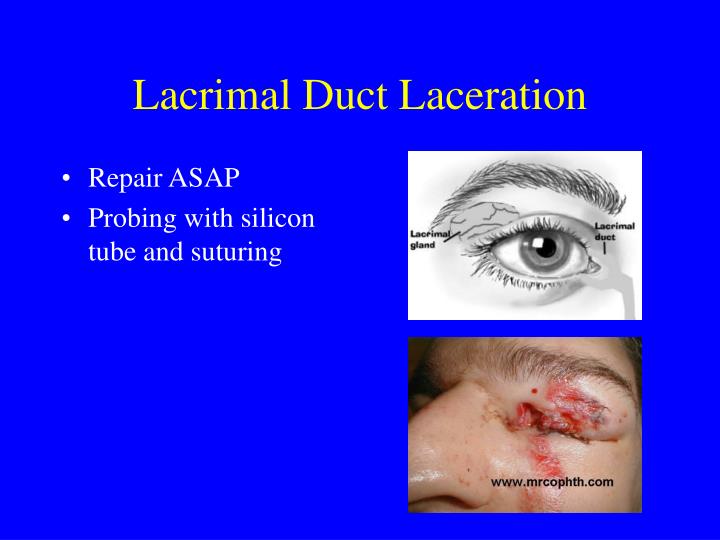 Lacrimal Duct Laceration

• Repair ASAP
• Probing with silicon tube and suturing

Lacrimal gland

Lacrimal duct

www.mrcophth.com